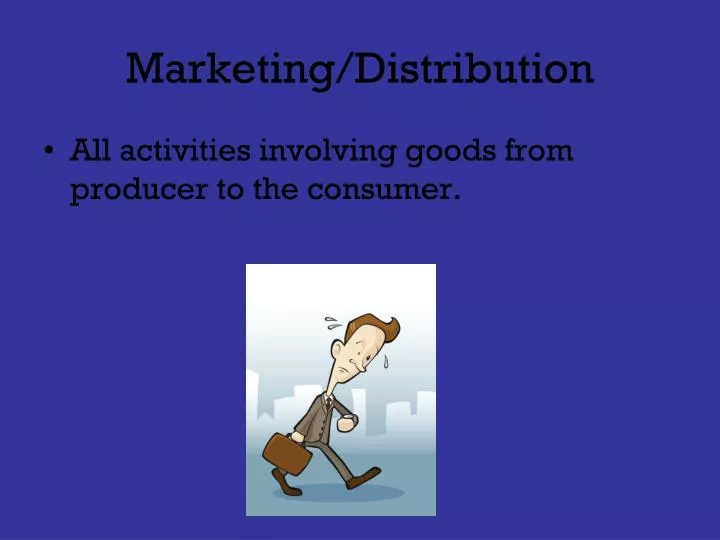 Marketing/Distribution

• All activities involving goods from producer to the consumer.